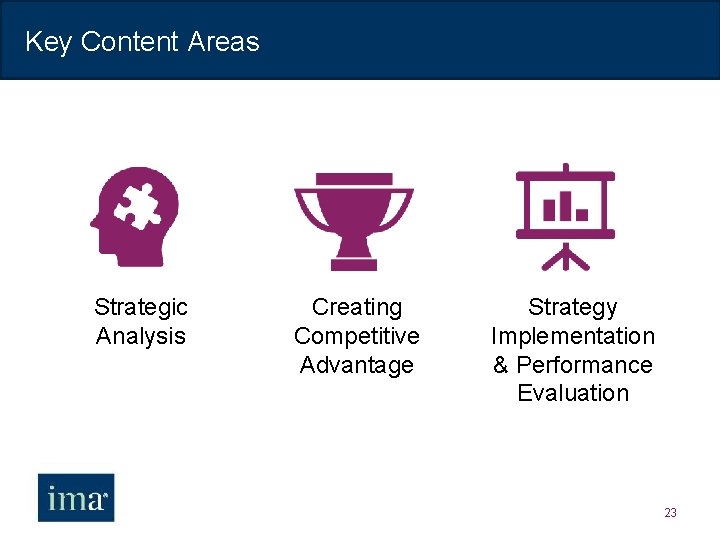 Key Content Areas

Strategic Analysis

Creating Competitive Advantage

Strategy Implementation & Performance Evaluation

ima

23